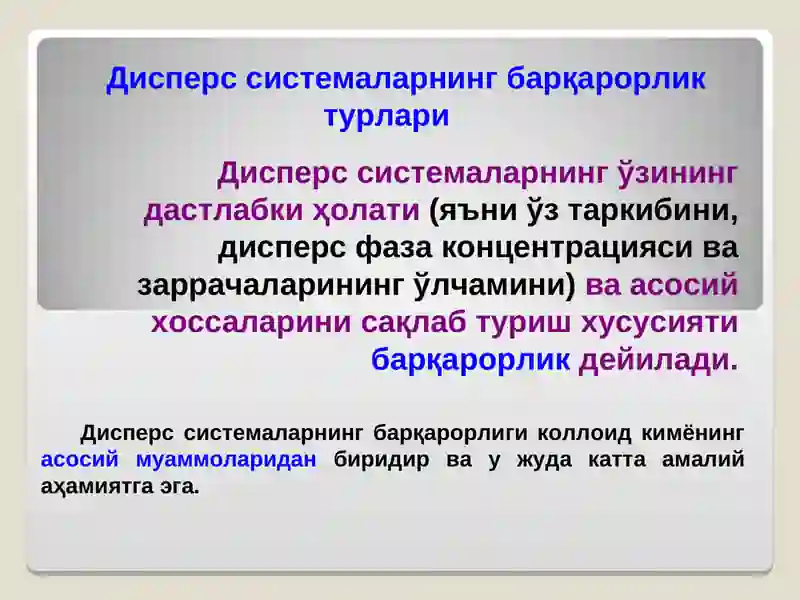 Дисперс системаларнинг барқарорлик турлари

Дисперс системаларнинг ўзининг дастлабки ҳолати (яъни ўз таркибини, дисперс фаза концентрацияси ва заррачаларининг ўлчамини) ва асосий хоссаларини сақлаб туриш хусусияти барқарорлик дейилади.

Дисперс системаларнинг барқарорлиги коллоид кимёнинг асосий муаммоларидан биридир ва у жуда катта амалий аҳамиятга эга.